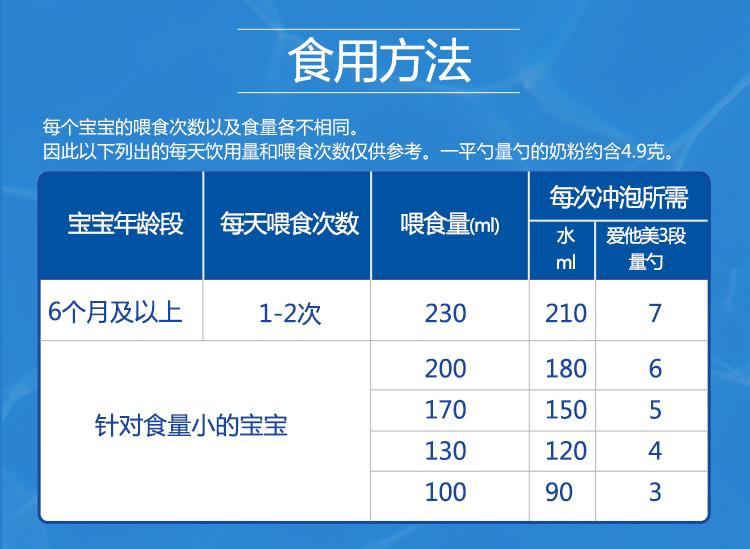 食用方法

每个宝宝的喂食次数以及食量各不相同。
因此以下列出的每天饮用量和喂食次数仅供参考。一平勺量勺的奶粉约含4.9克。

| 宝宝年龄段 | 每天喂食次数 | 喂食量(ml) | 每次冲泡所需 水 ml | 每次冲泡所需 爱他美3段 量勺 |
|---|---|---|---|---|
| 6个月及以上 | 1-2次 | 230 | 210 | 7 |
| 针对食量小的宝宝 | | 200 | 180 | 6 |
| | | 170 | 150 | 5 |
| | | 130 | 120 | 4 |
| | | 100 | 90 | 3 |